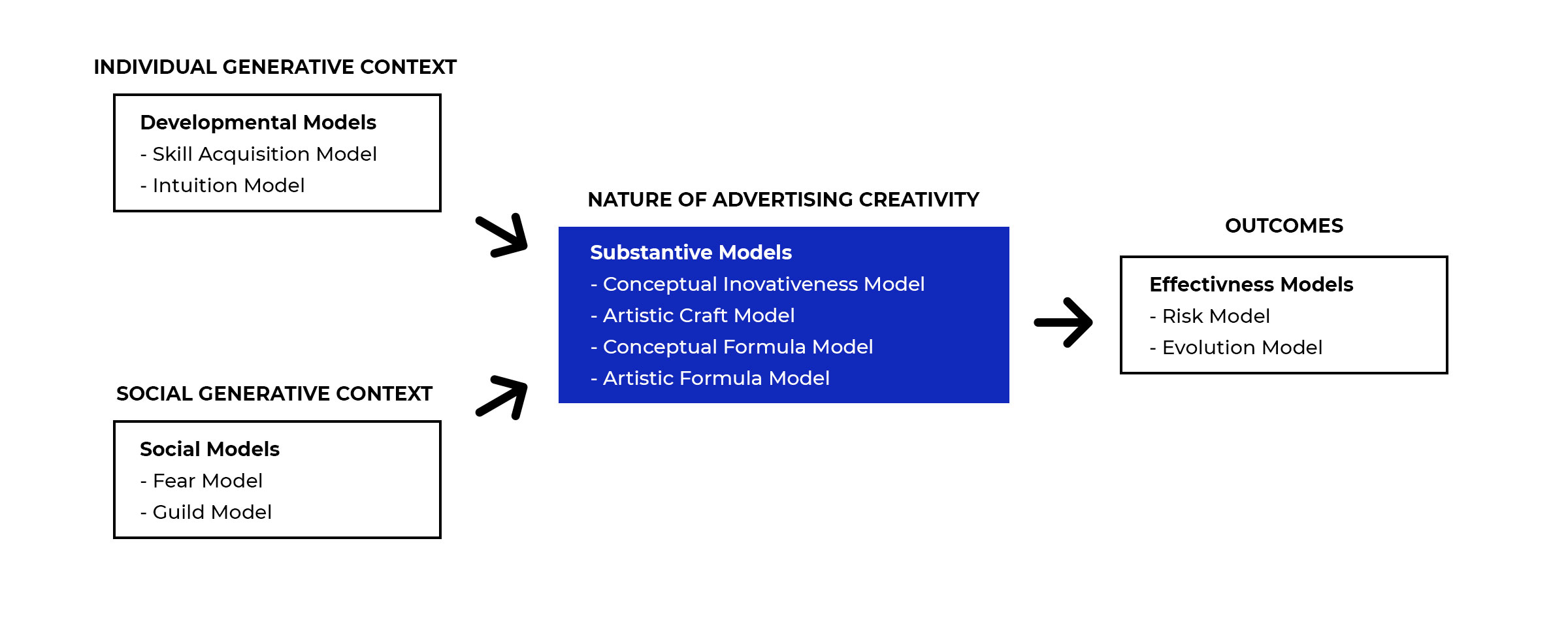 INDIVIDUAL GENERATIVE CONTEXT

Developmental Models
- Skill Acquisition Model
- Intuition Model

SOCIAL GENERATIVE CONTEXT

Social Models
- Fear Model
- Guild Model

NATURE OF ADVERTISING CREATIVITY

Substantive Models
- Conceptual Inovativeness Model
- Artistic Craft Model
- Conceptual Formula Model
- Artistic Formula Model

OUTCOMES

Effectivness Models
- Risk Model
- Evolution Model